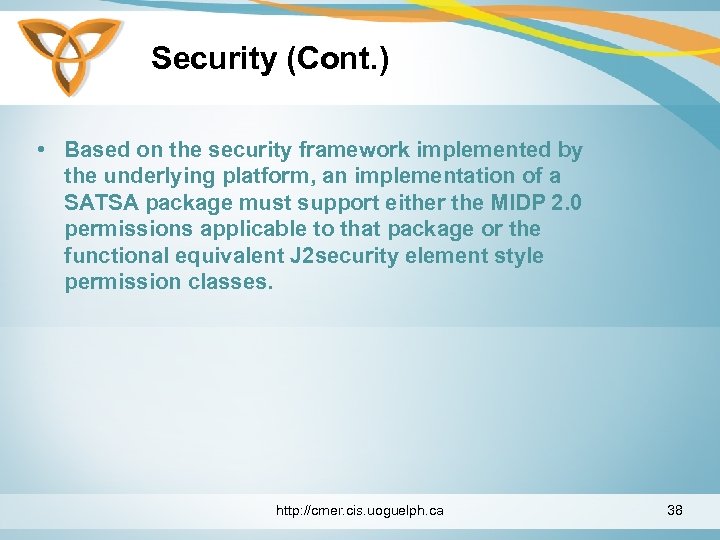 Security (Cont.)

• Based on the security framework implemented by the underlying platform, an implementation of a SATSA package must support either the MIDP 2.0 permissions applicable to that package or the functional equivalent J2security element style permission classes.

http://cmer.cis.uoguelph.ca

38